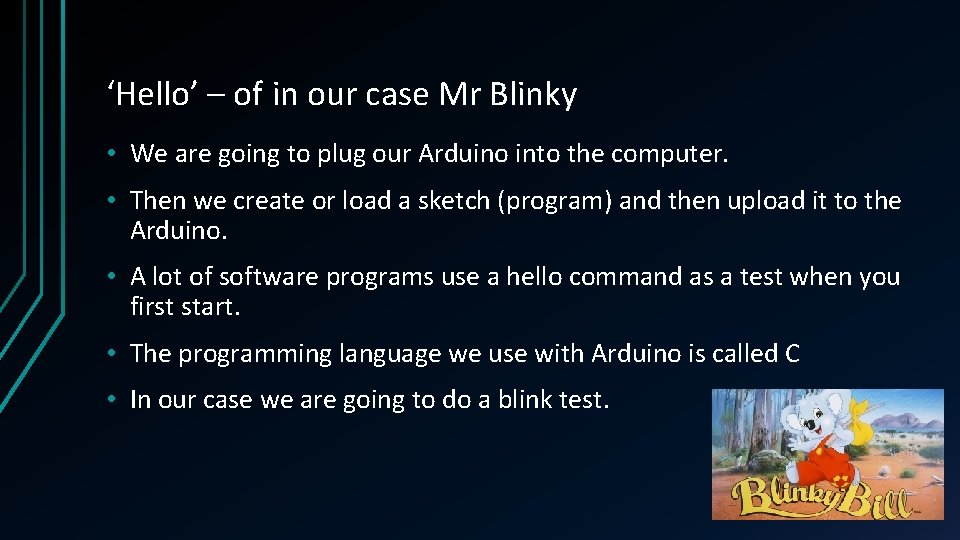 ‘Hello’ – of in our case Mr Blinky

• We are going to plug our Arduino into the computer.

• Then we create or load a sketch (program) and then upload it to the Arduino.

• A lot of software programs use a hello command as a test when you first start.

• The programming language we use with Arduino is called C

• In our case we are going to do a blink test.

Blinky Bill